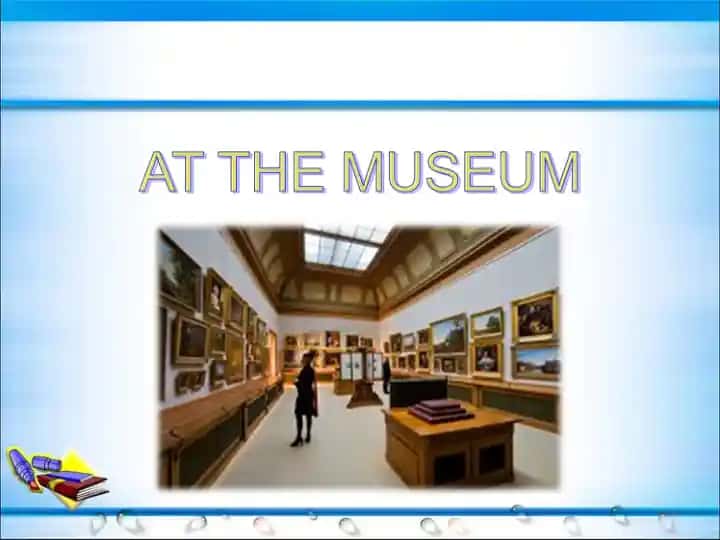 AT THE MUSEUM